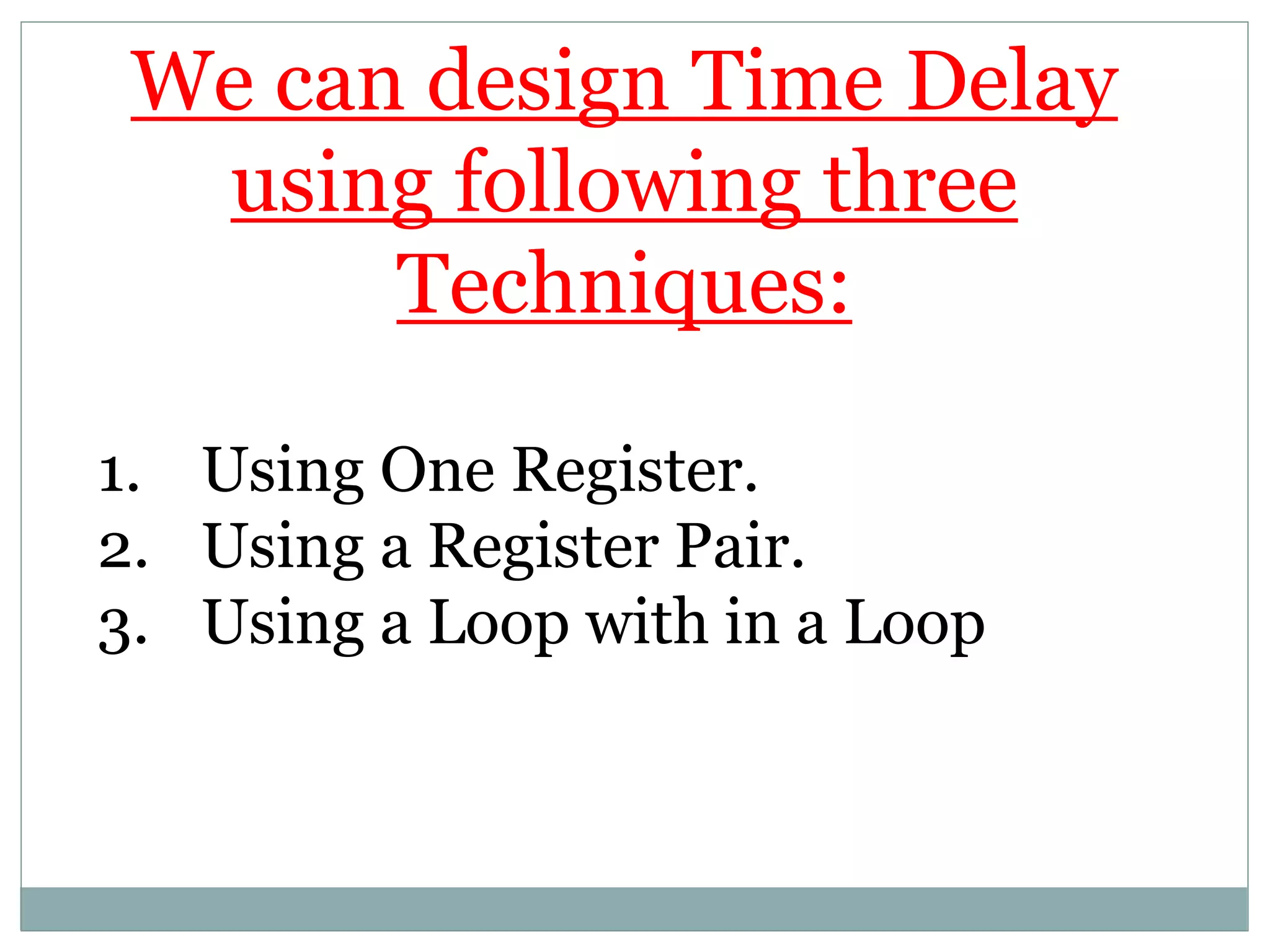 We can design Time Delay using following three Techniques:

1. Using One Register.
2. Using a Register Pair.
3. Using a Loop with in a Loop